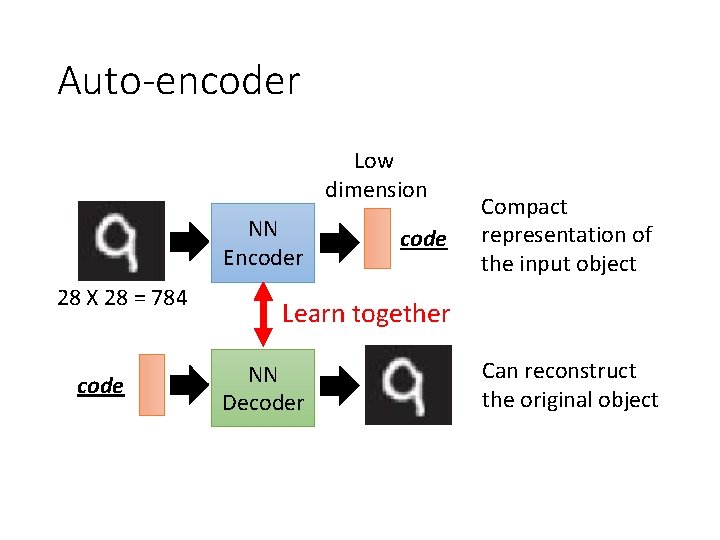 Auto-encoder

Low dimension

NN Encoder

code

Compact representation of the input object

28 X 28 = 784

Learn together

code

NN Decoder

Can reconstruct the original object